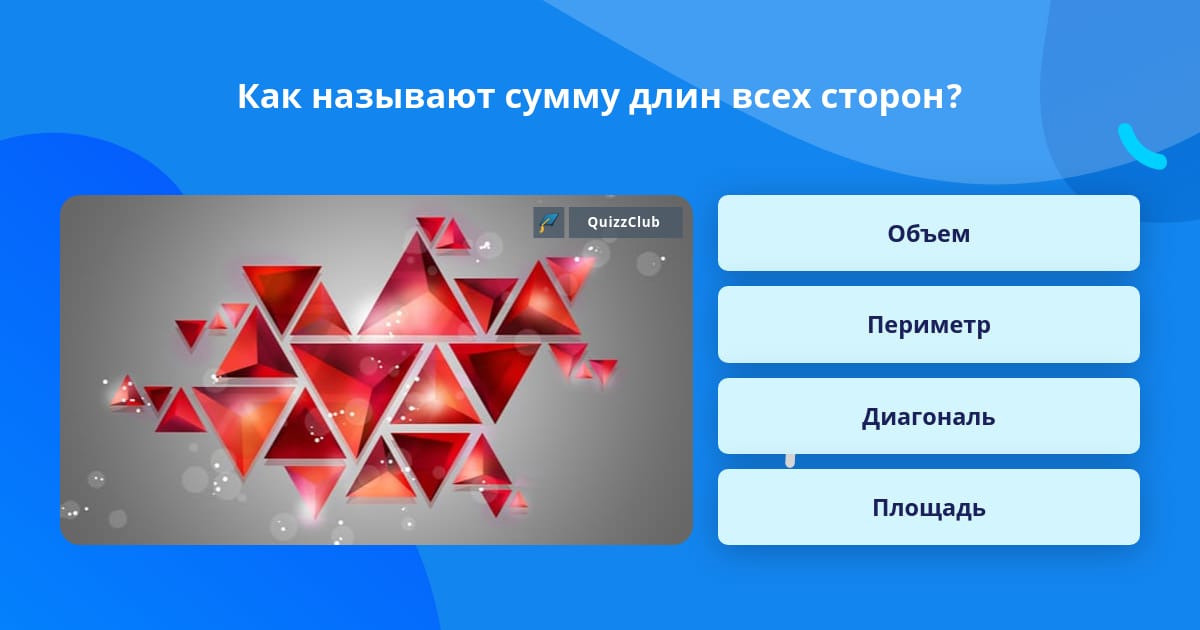 Как называют сумму длин всех сторон?

QuizzClub

Объем

Периметр

Диагональ

Площадь